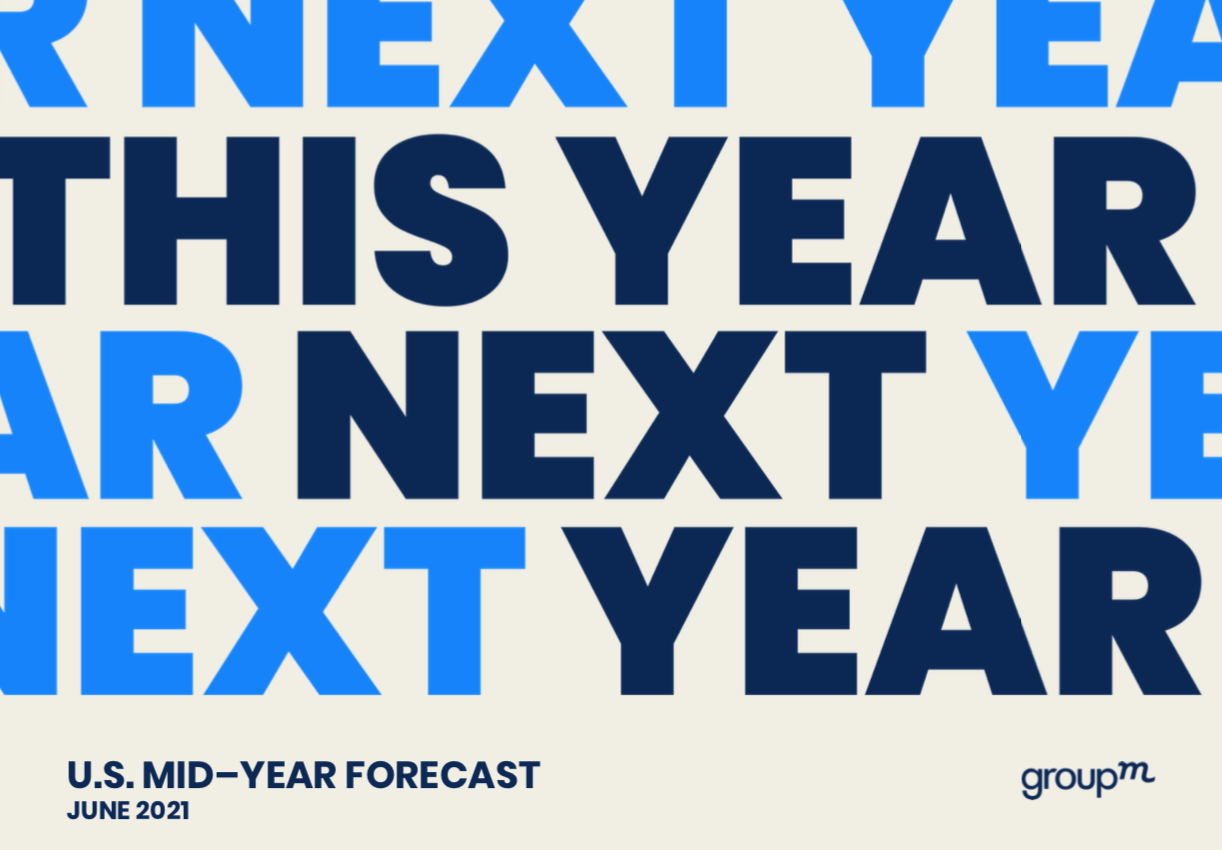 R NEXT YEA
THIS YEAR
AR NEXT YE
NEXT YEAR

U.S. MID–YEAR FORECAST
JUNE 2021

groupm